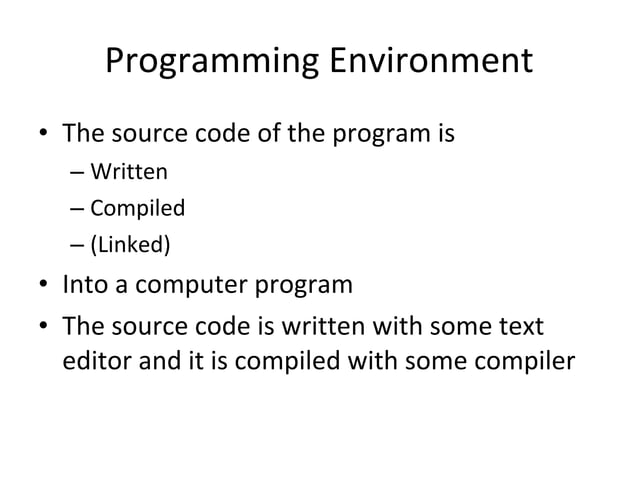 Programming Environment

• The source code of the program is
– Written
– Compiled
– (Linked)
• Into a computer program
• The source code is written with some text editor and it is compiled with some compiler